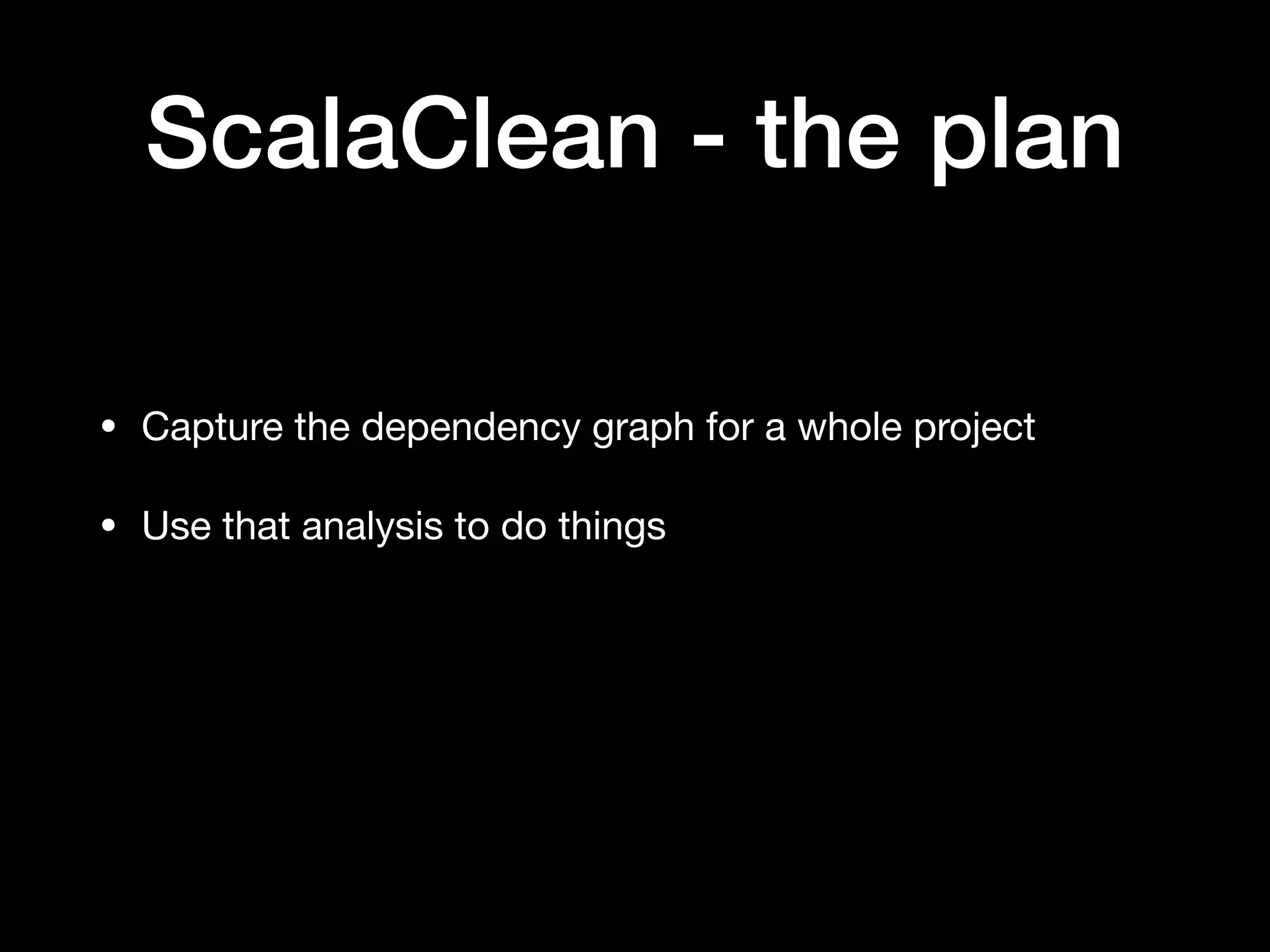 ScalaClean - the plan

• Capture the dependency graph for a whole project

• Use that analysis to do things